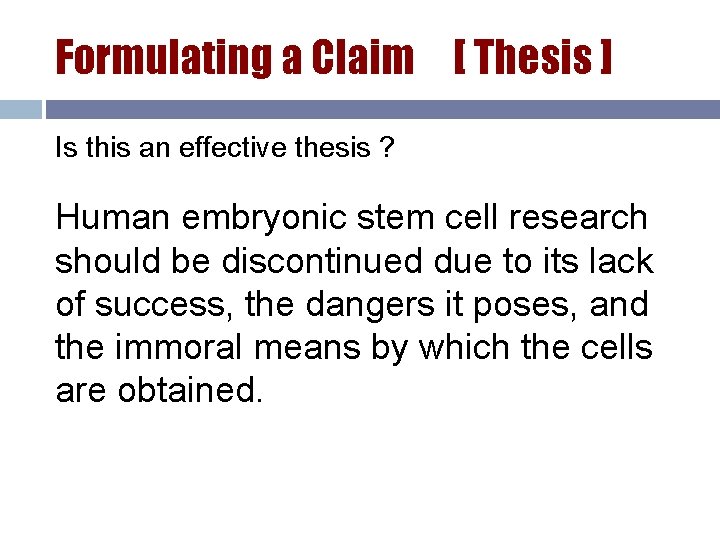 Formulating a Claim [ Thesis ]

Is this an effective thesis ?

Human embryonic stem cell research should be discontinued due to its lack of success, the dangers it poses, and the immoral means by which the cells are obtained.